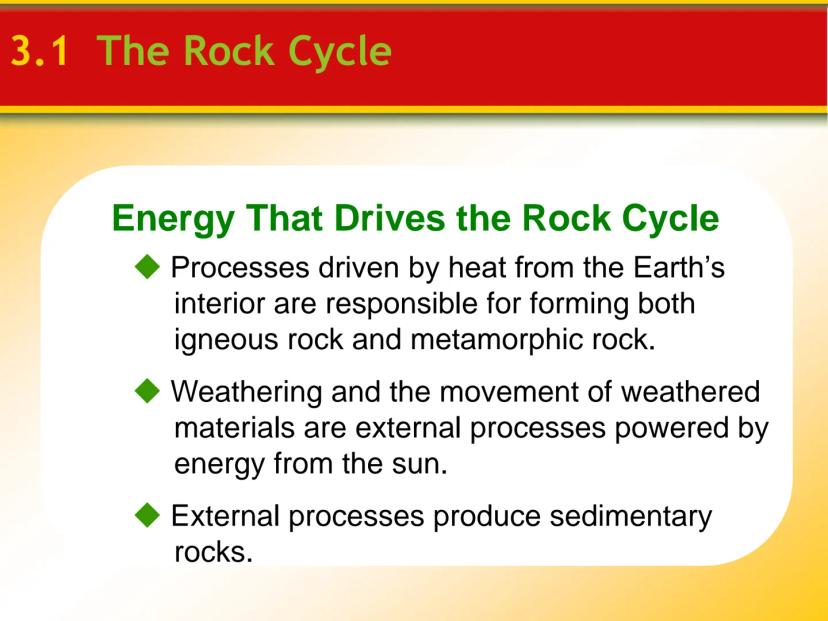 3.1 The Rock Cycle

Energy That Drives the Rock Cycle

◆ Processes driven by heat from the Earth's interior are responsible for forming both igneous rock and metamorphic rock.

◆ Weathering and the movement of weathered materials are external processes powered by energy from the sun.

◆ External processes produce sedimentary rocks.